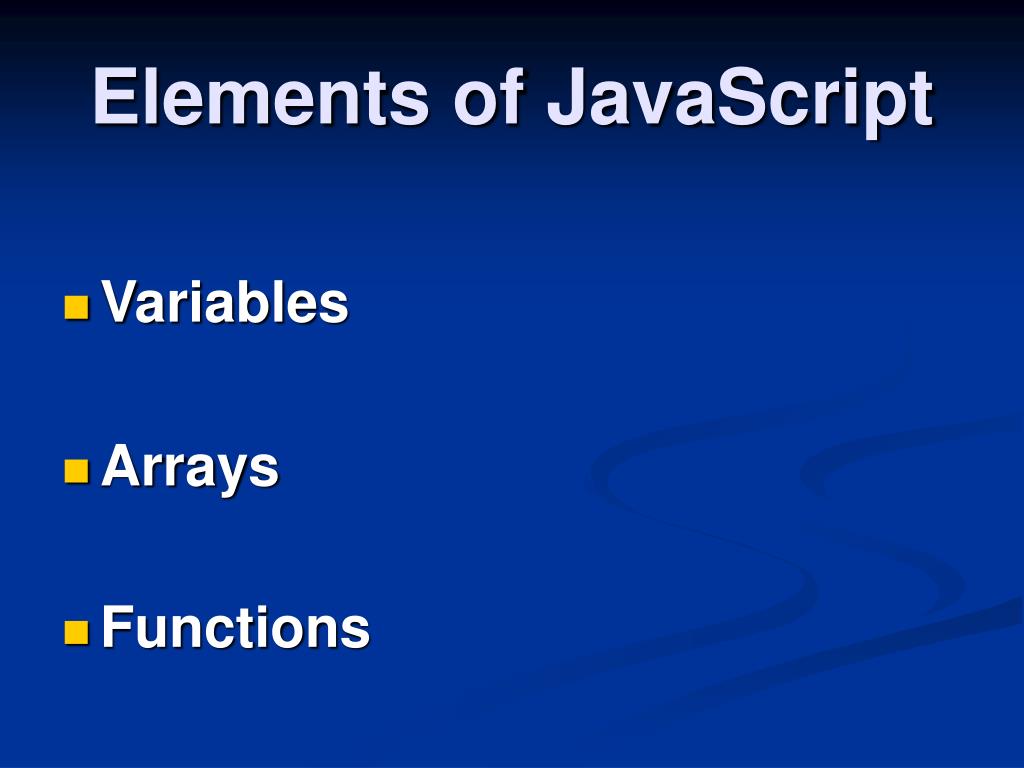 Elements of JavaScript

Variables

Arrays

Functions